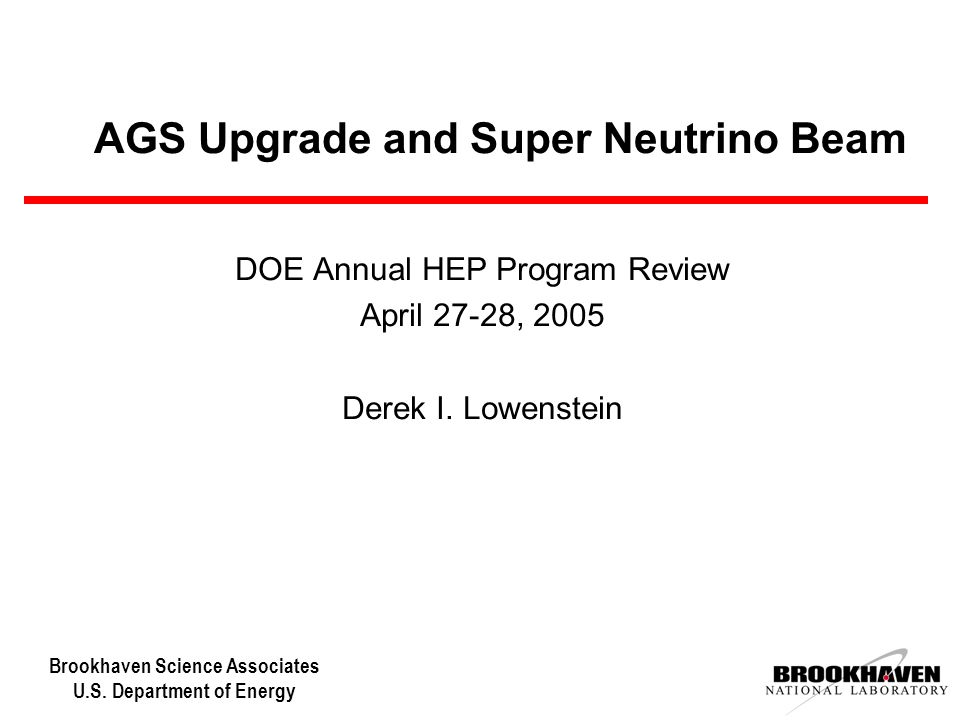 AGS Upgrade and Super Neutrino Beam

DOE Annual HEP Program Review
April 27-28, 2005

Derek I. Lowenstein

Brookhaven Science Associates
U.S. Department of Energy

BROOKHAVEN
NATIONAL LABORATORY